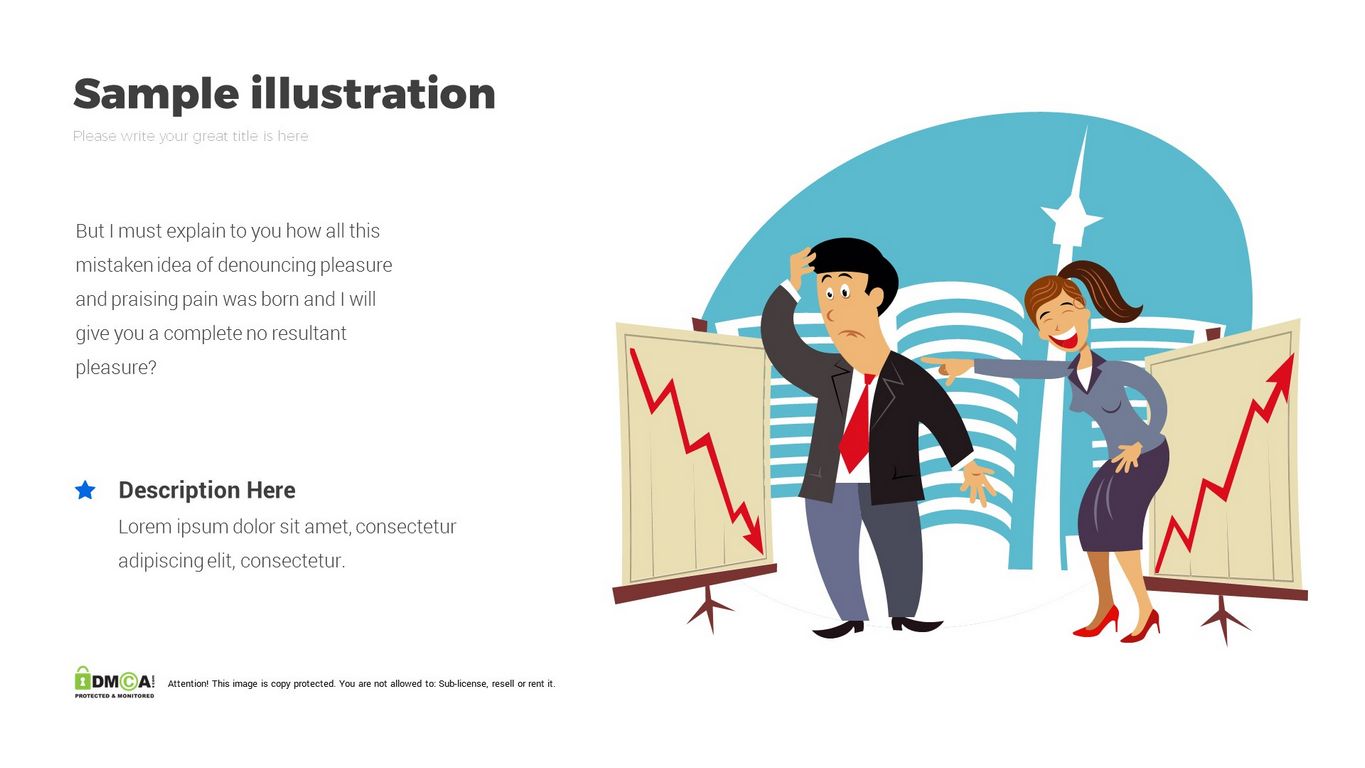 Sample illustration

Please write your great title is here

But I must explain to you how all this mistaken idea of denouncing pleasure and praising pain was born and I will give you a complete no resultant pleasure?

Description Here

Lorem ipsum dolor sit amet, consectetur adipiscing elit, consectetur.

DMCA PROTECTED & MONITORED

Attention! This image is copy protected. You are not allowed to: Sub-license, resell or rent it.